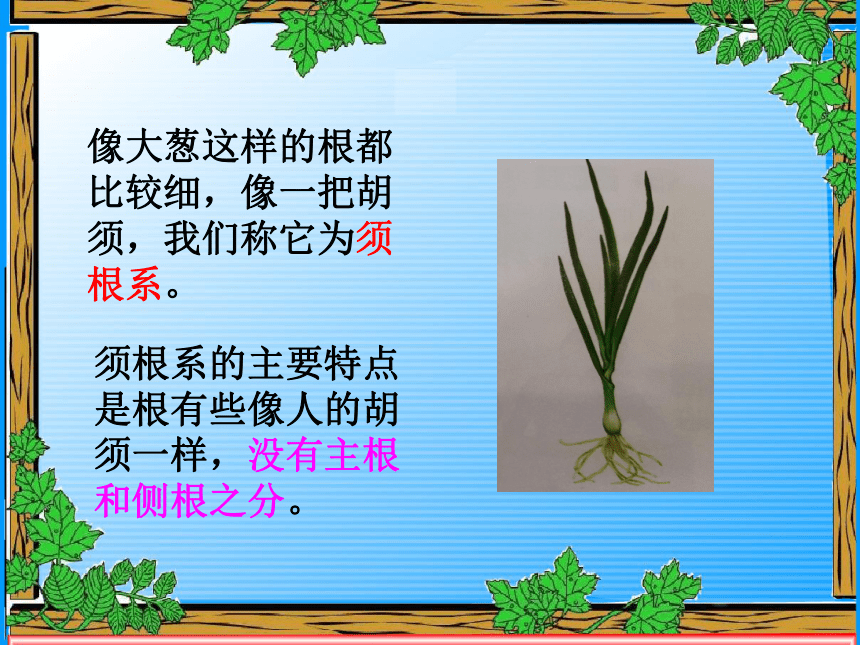 像大葱这样的根都比较细，像一把胡须，我们称它为须根系。

须根系的主要特点是根有些像人的胡须一样，没有主根和侧根之分。